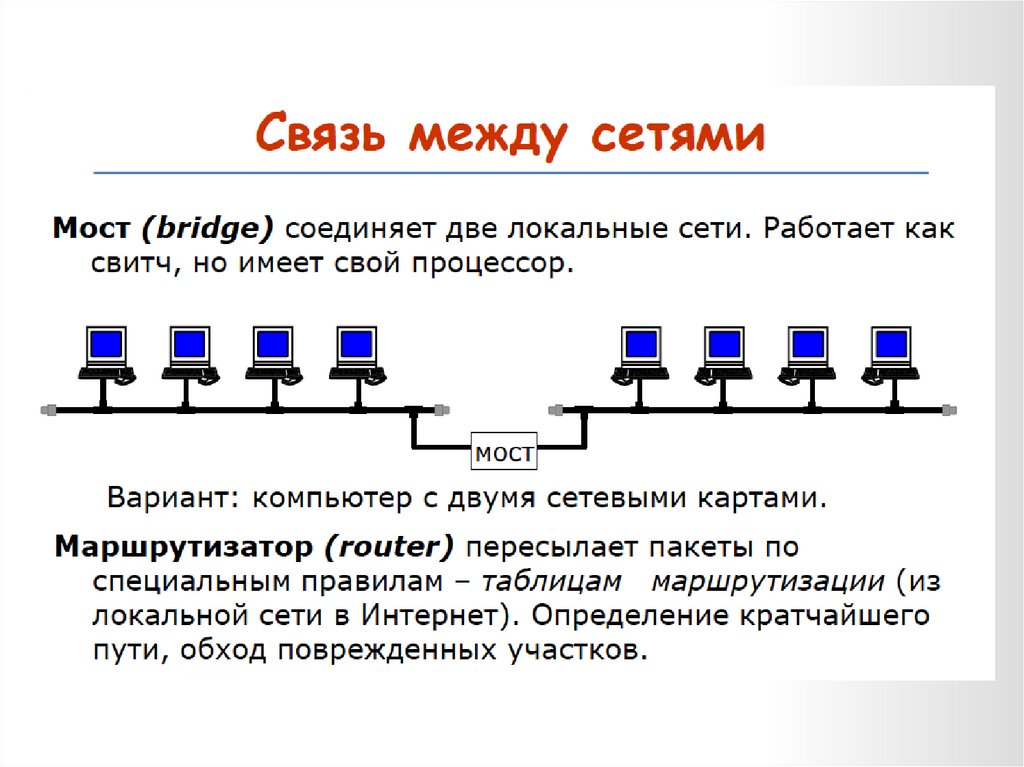 Связь между сетями

Мост (bridge) соединяет две локальные сети. Работает как свитч, но имеет свой процессор.

мост

Вариант: компьютер с двумя сетевыми картами.

Маршрутизатор (router) пересылает пакеты по специальным правилам – таблицам маршрутизации (из локальной сети в Интернет). Определение кратчайшего пути, обход поврежденных участков.